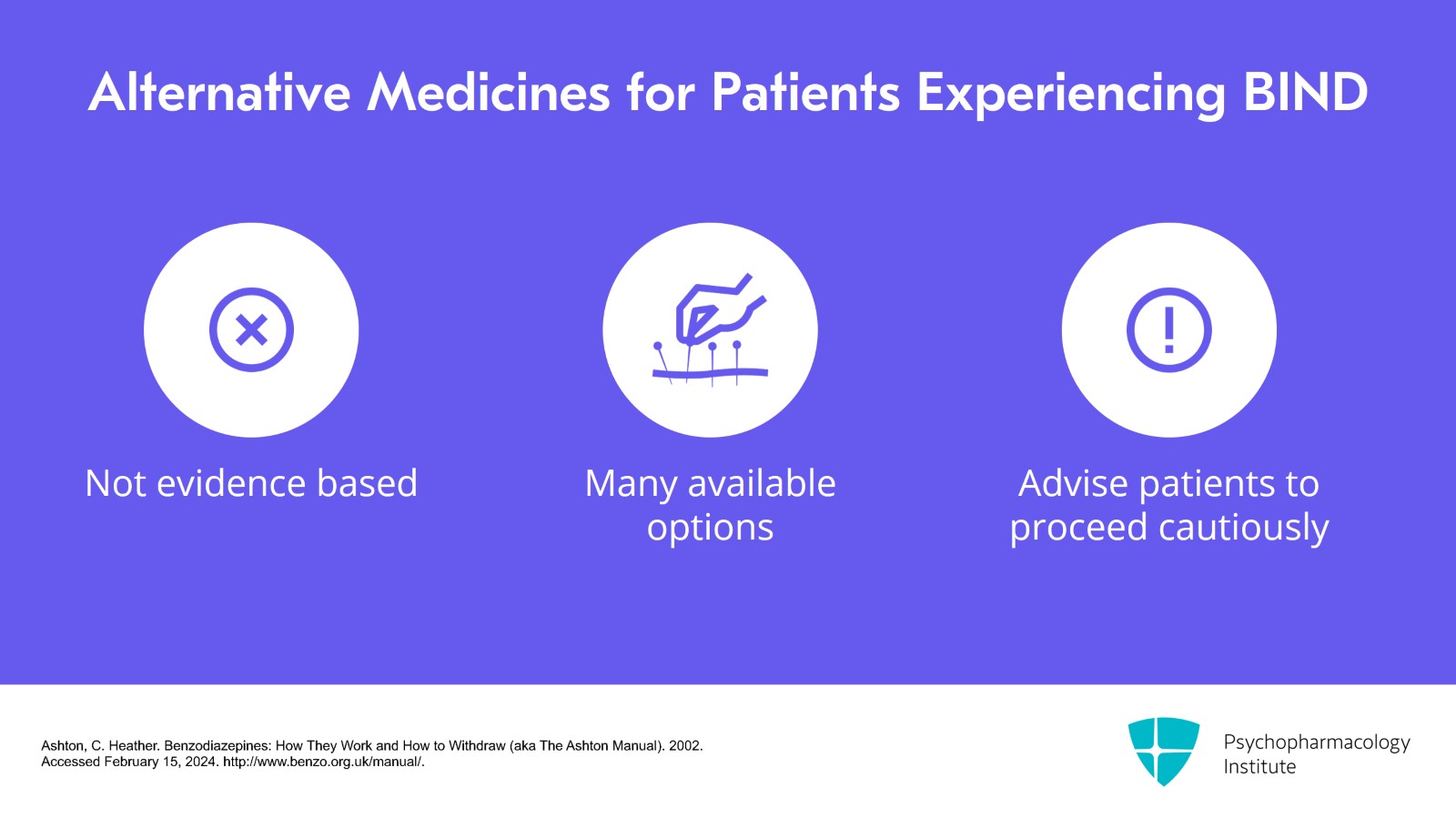 Alternative Medicines for Patients Experiencing BIND

Not evidence based

Many available options

Advise patients to proceed cautiously

Ashton, C. Heather. Benzodiazepines: How They Work and How to Withdraw (aka The Ashton Manual). 2002. Accessed February 15, 2024. http://www.benzo.org.uk/manual/.

Psychopharmacology Institute